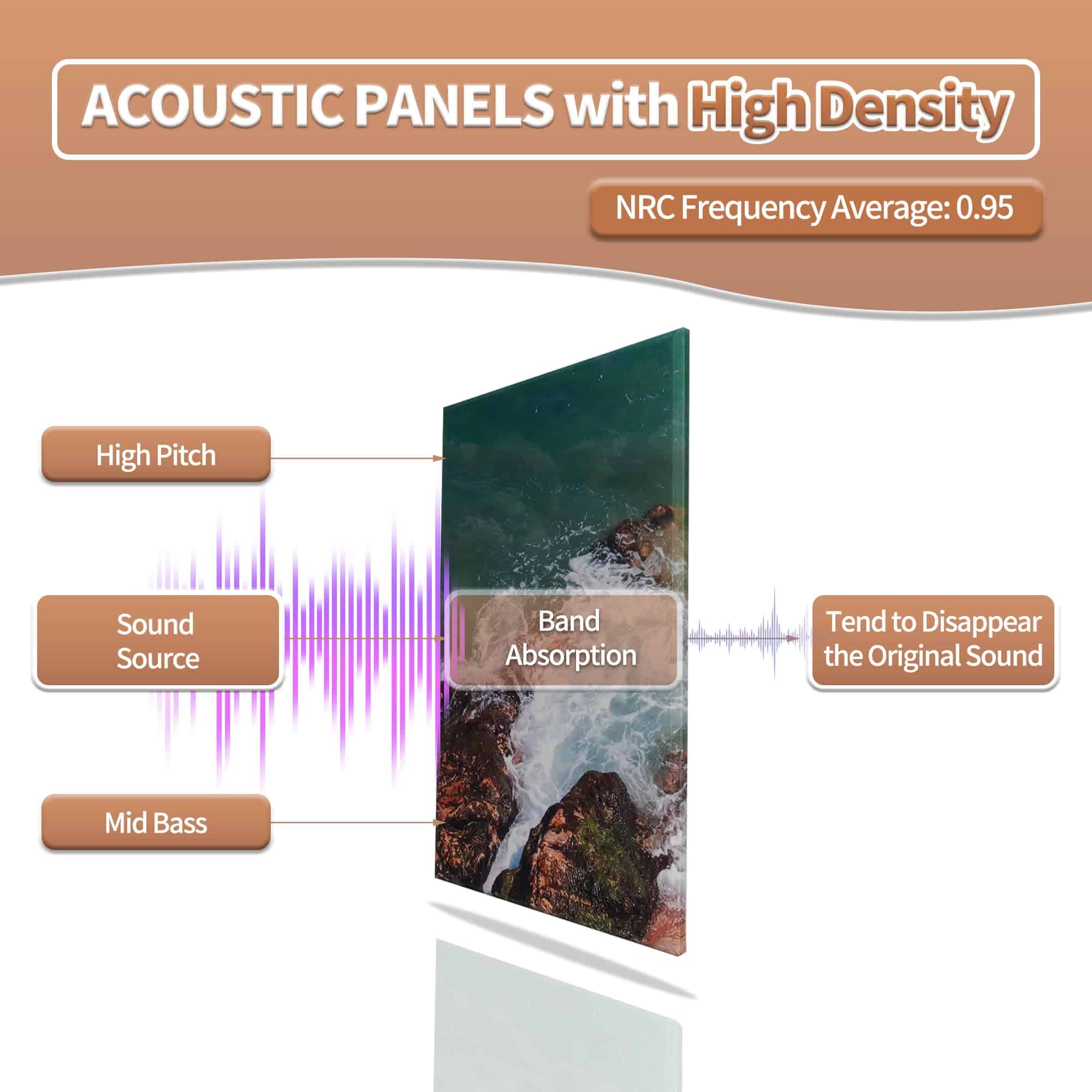 ACOUSTIC PANELS with High Density

NRC Frequency Average: 0.95

High Pitch

Sound Source

Mid Bass

Band Absorption

Tend to Disappear the Original Sound